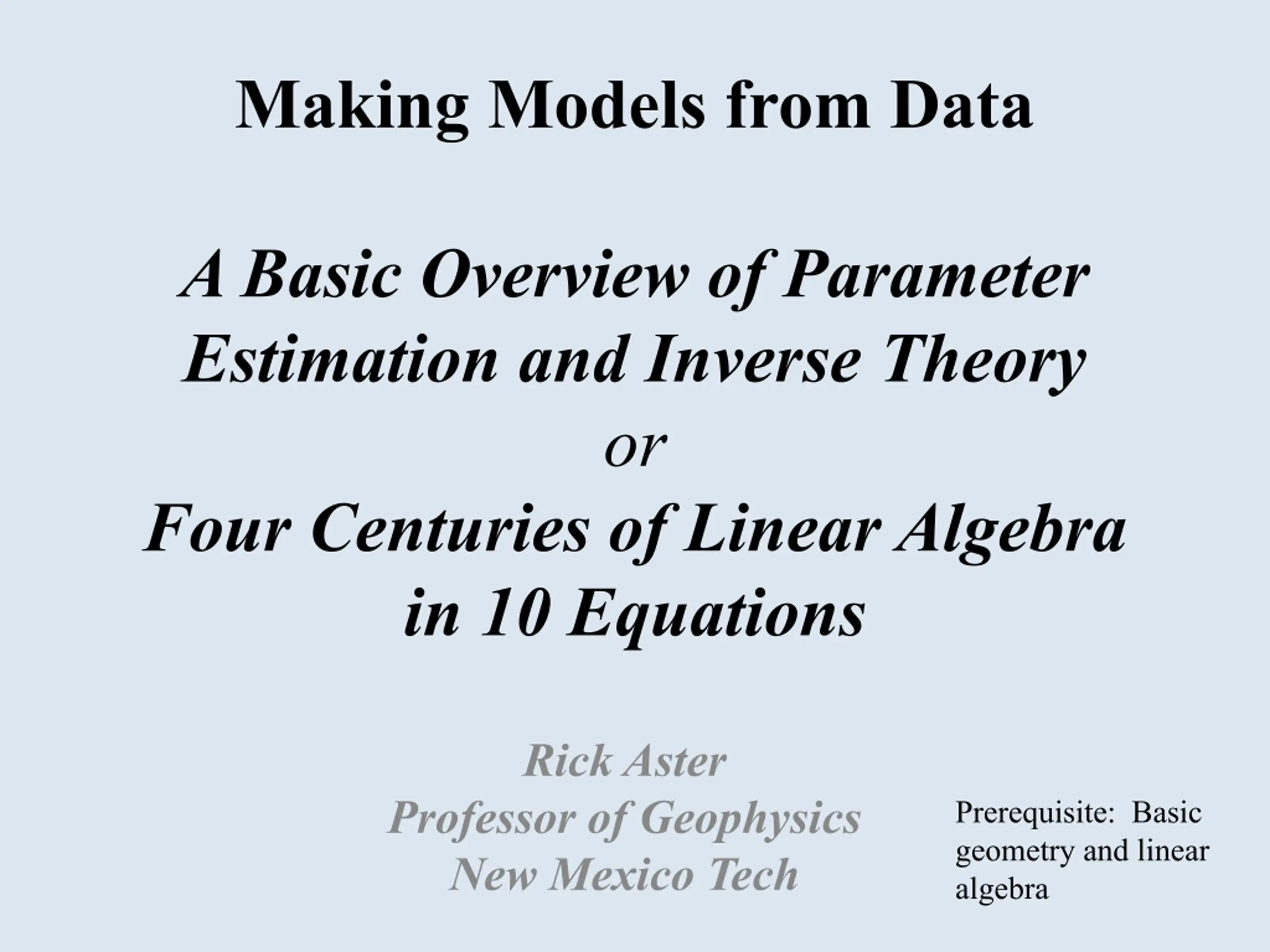 Making Models from Data

A Basic Overview of Parameter Estimation and Inverse Theory

or

Four Centuries of Linear Algebra in 10 Equations

Rick Aster
Professor of Geophysics
New Mexico Tech

Prerequisite:  Basic geometry and linear algebra